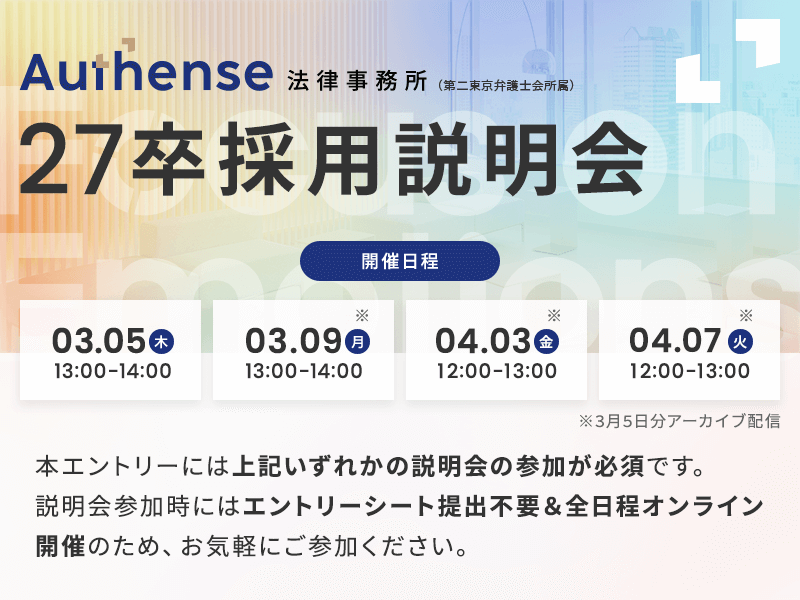 Authense 法律事務所 (第二東京弁護士会所属)

27卒採用説明会

開催日程

03.05 木
13:00-14:00

※
03.09 月
13:00-14:00

※
04.03 金
12:00-13:00

※
04.07 火
12:00-13:00

※3月5日分アーカイブ配信

本エントリーには上記いずれかの説明会の参加が必須です。
説明会参加時にはエントリーシート提出不要&全日程オンライン開催のため、お気軽にご参加ください。